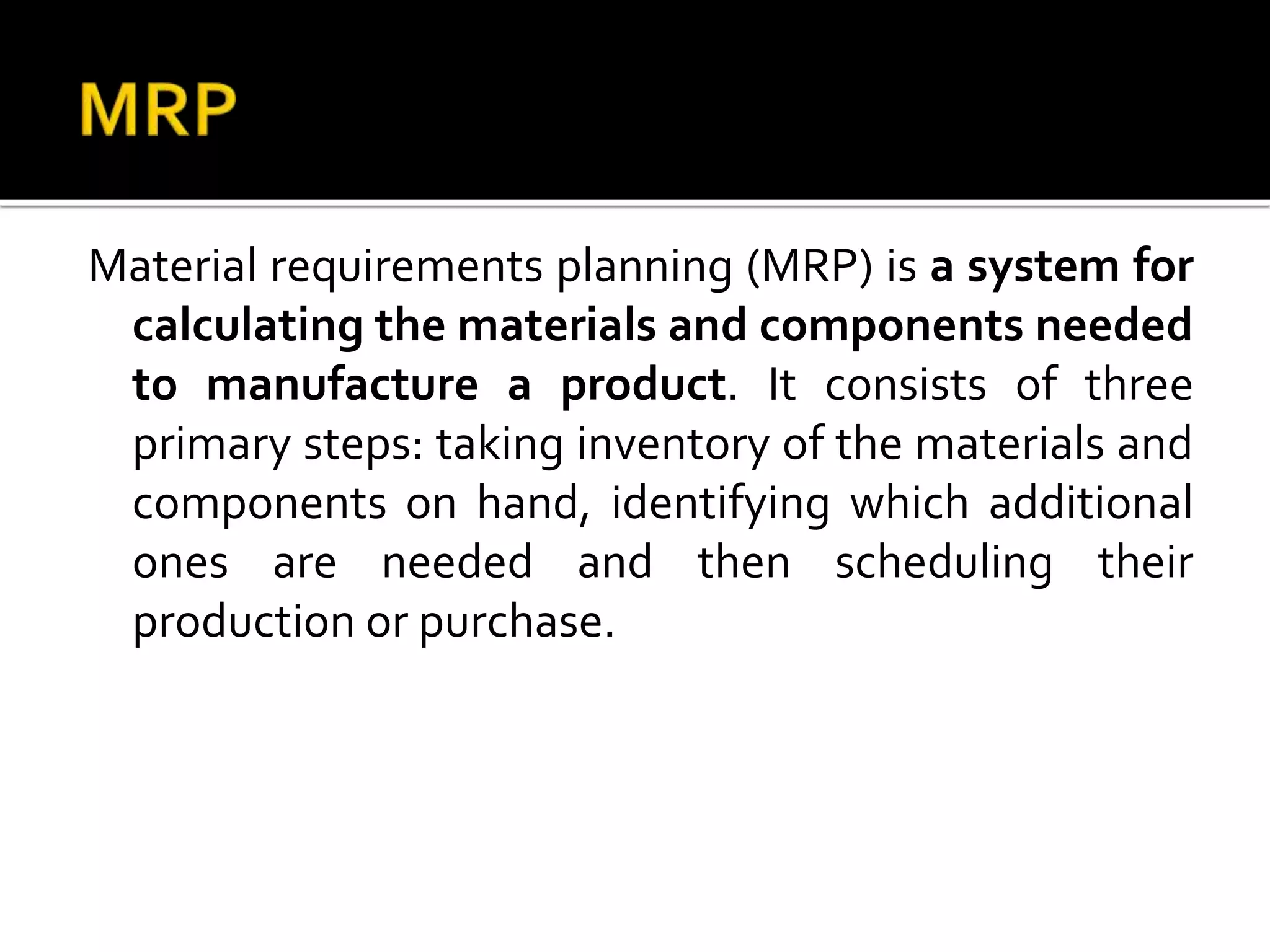 MRP

Material requirements planning (MRP) is a system for calculating the materials and components needed to manufacture a product. It consists of three primary steps: taking inventory of the materials and components on hand, identifying which additional ones are needed and then scheduling their production or purchase.